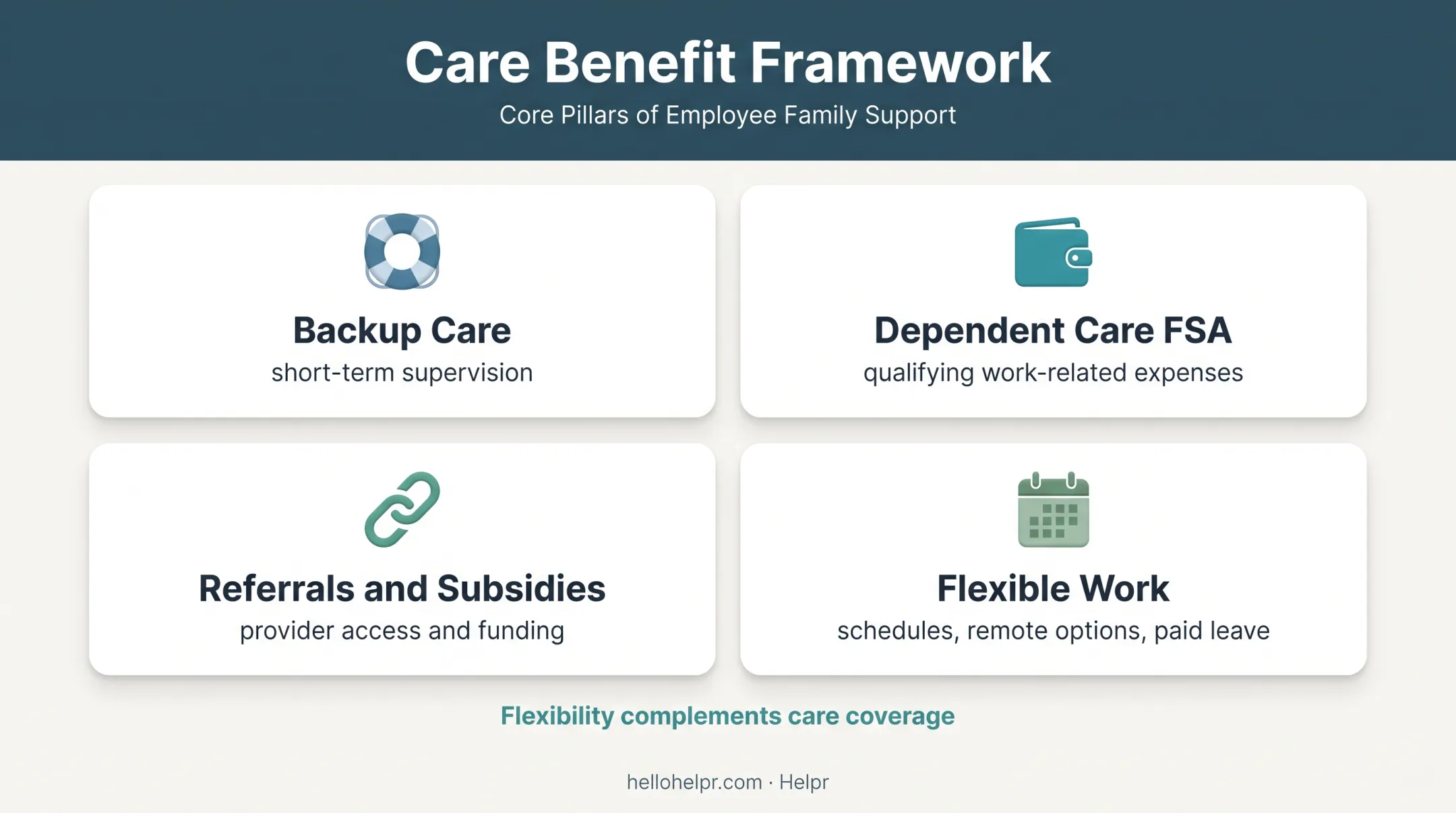 Care Benefit Framework
Core Pillars of Employee Family Support

Backup Care
short-term supervision

Dependent Care FSA
qualifying work-related expenses

Referrals and Subsidies
provider access and funding

Flexible Work
schedules, remote options, paid leave

Flexibility complements care coverage

hellohelpr.com · Helpr